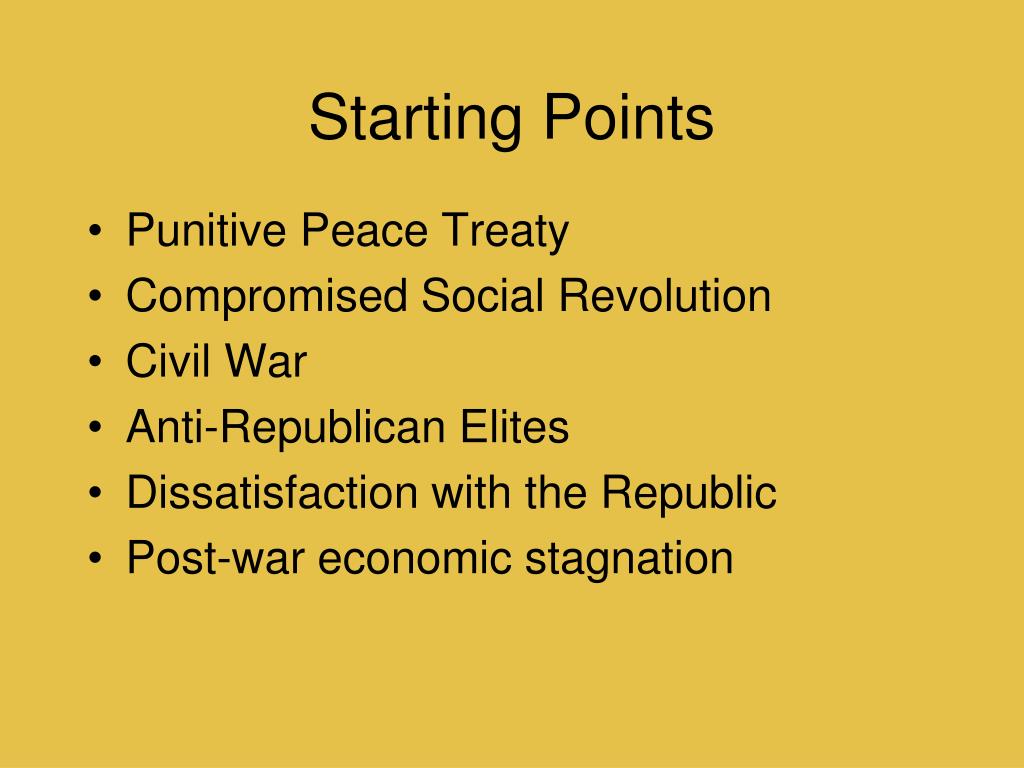 Starting Points

• Punitive Peace Treaty
• Compromised Social Revolution
• Civil War
• Anti-Republican Elites
• Dissatisfaction with the Republic
• Post-war economic stagnation